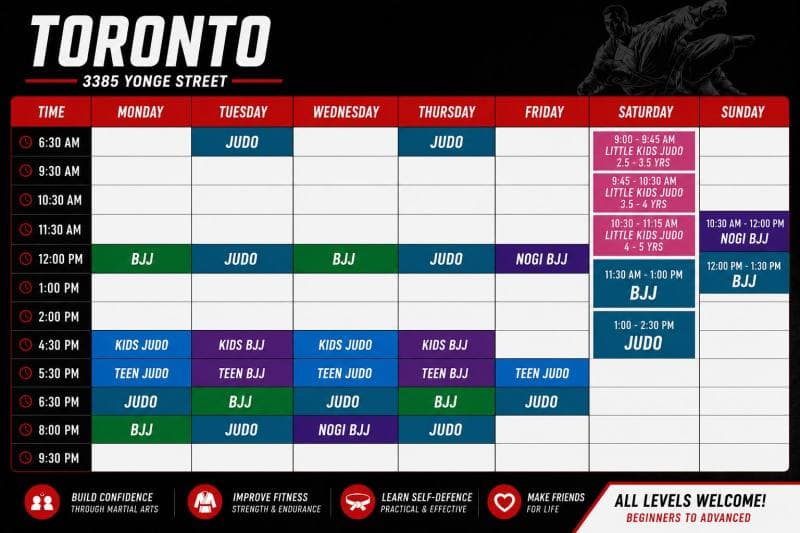 TORONTO
3385 YONGE STREET

| TIME | MONDAY | TUESDAY | WEDNESDAY | THURSDAY | FRIDAY | SATURDAY | SUNDAY |
|---|---|---|---|---|---|---|---|
| 6:30 AM | | JUDO | | JUDO | | 9:00 - 9:45 AM LITTLE KIDS JUDO 2.5 - 3.5 YRS | |
| 9:30 AM | | | | | | 9:45 - 10:30 AM LITTLE KIDS JUDO 3.5 - 4 YRS | |
| 10:30 AM | | | | | | 10:30 - 11:15 AM LITTLE KIDS JUDO 4 - 5 YRS | |
| 11:30 AM | | | | | | | 10:30 AM - 12:00 PM NOGI BJJ |
| 12:00 PM | BJJ | JUDO | BJJ | JUDO | NOGI BJJ | 11:30 AM - 1:00 PM BJJ | 12:00 PM - 1:30 PM BJJ |
| 1:00 PM | | | | | | | |
| 2:00 PM | | | | | | 1:00 - 2:30 PM JUDO | |
| 4:30 PM | KIDS JUDO | KIDS BJJ | KIDS JUDO | KIDS BJJ | | | |
| 5:30 PM | TEEN JUDO | TEEN BJJ | TEEN JUDO | TEEN BJJ | TEEN JUDO | | |
| 6:30 PM | JUDO | BJJ | JUDO | BJJ | JUDO | | |
| 8:00 PM | BJJ | JUDO | NOGI BJJ | JUDO | | | |
| 9:30 PM | | | | | | | |

BUILD CONFIDENCE THROUGH MARTIAL ARTS
IMPROVE FITNESS STRENGTH & ENDURANCE
LEARN SELF-DEFENCE PRACTICAL & EFFECTIVE
MAKE FRIENDS FOR LIFE
ALL LEVELS WELCOME!
BEGINNERS TO ADVANCED